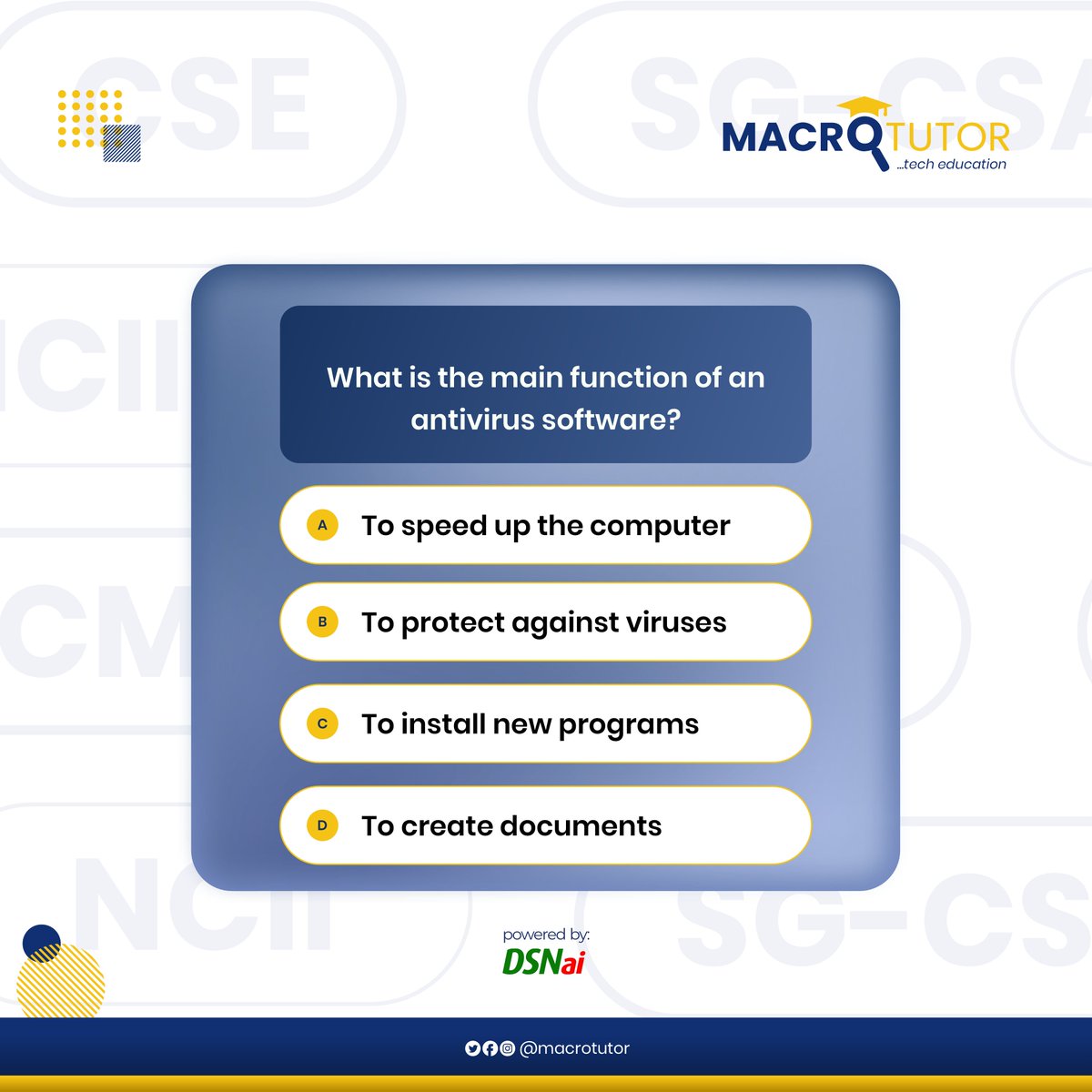 MACROTUTOR
...tech education

What is the main function of an antivirus software?

A To speed up the computer

B To protect against viruses

C To install new programs

D To create documents

powered by:
DSNai

@macrotutor